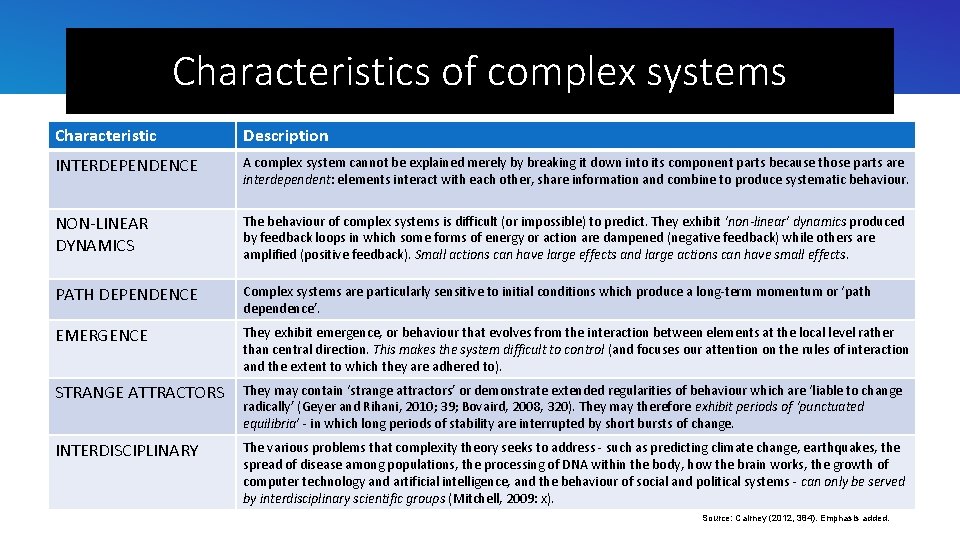 Characteristics of complex systems

| Characteristic | Description |
|---|---|
| INTERDEPENDENCE | A complex system cannot be explained merely by breaking it down into its component parts because those parts are interdependent: elements interact with each other, share information and combine to produce systematic behaviour. |
| NON-LINEAR DYNAMICS | The behaviour of complex systems is difficult (or impossible) to predict. They exhibit 'non-linear' dynamics produced by feedback loops in which some forms of energy or action are dampened (negative feedback) while others are amplified (positive feedback). Small actions can have large effects and large actions can have small effects. |
| PATH DEPENDENCE | Complex systems are particularly sensitive to initial conditions which produce a long-term momentum or 'path dependence'. |
| EMERGENCE | They exhibit emergence, or behaviour that evolves from the interaction between elements at the local level rather than central direction. This makes the system difficult to control (and focuses our attention on the rules of interaction and the extent to which they are adhered to). |
| STRANGE ATTRACTORS | They may contain 'strange attractors' or demonstrate extended regularities of behaviour which are 'liable to change radically' (Geyer and Rihani, 2010; 39; Bovaird, 2008, 320). They may therefore exhibit periods of 'punctuated equilibria' - in which long periods of stability are interrupted by short bursts of change. |
| INTERDISCIPLINARY | The various problems that complexity theory seeks to address - such as predicting climate change, earthquakes, the spread of disease among populations, the processing of DNA within the body, how the brain works, the growth of computer technology and artificial intelligence, and the behaviour of social and political systems - can only be served by interdisciplinary scientific groups (Mitchell, 2009: x). |

Source: Cairney (2012, 384). Emphasis added.